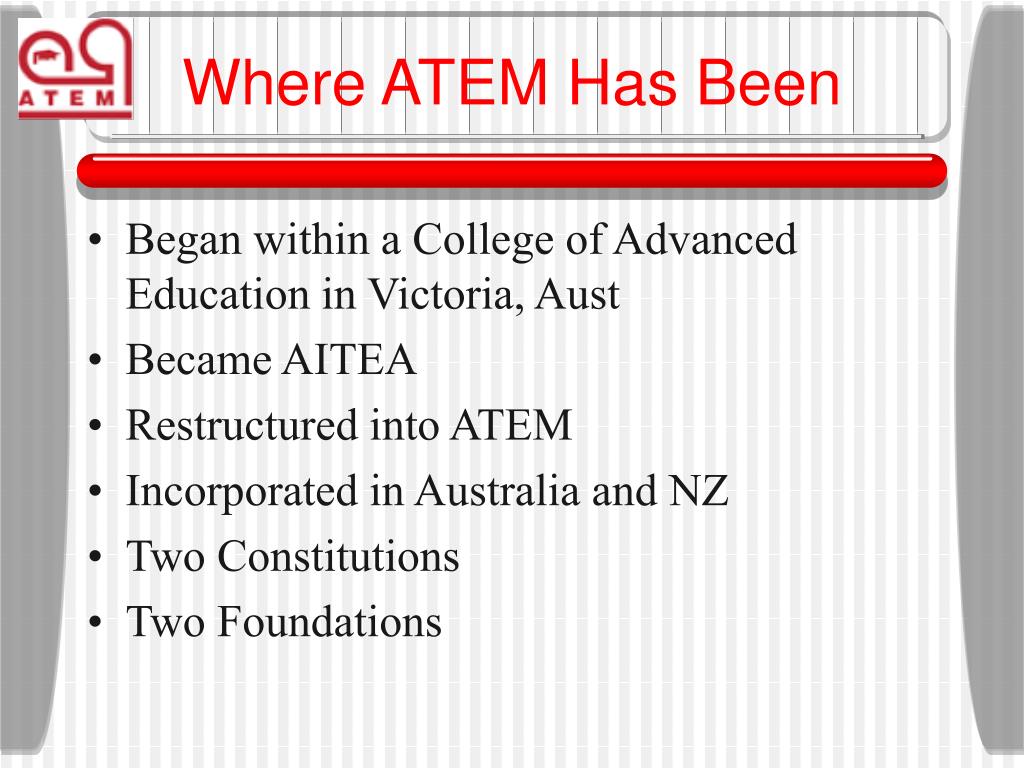 ATEM

Where ATEM Has Been

• Began within a College of Advanced Education in Victoria, Aust
• Became AITEA
• Restructured into ATEM
• Incorporated in Australia and NZ
• Two Constitutions
• Two Foundations